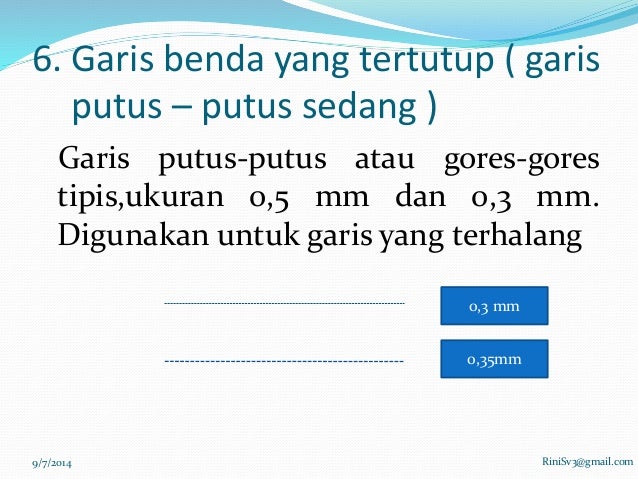 6. Garis benda yang tertutup ( garis putus – putus sedang )

Garis putus-putus atau gores-gores tipis,ukuran 0,5 mm dan 0,3 mm. Digunakan untuk garis yang terhalang

0,3 mm

0,35mm

9/7/2014

RiniSv3@gmail.com